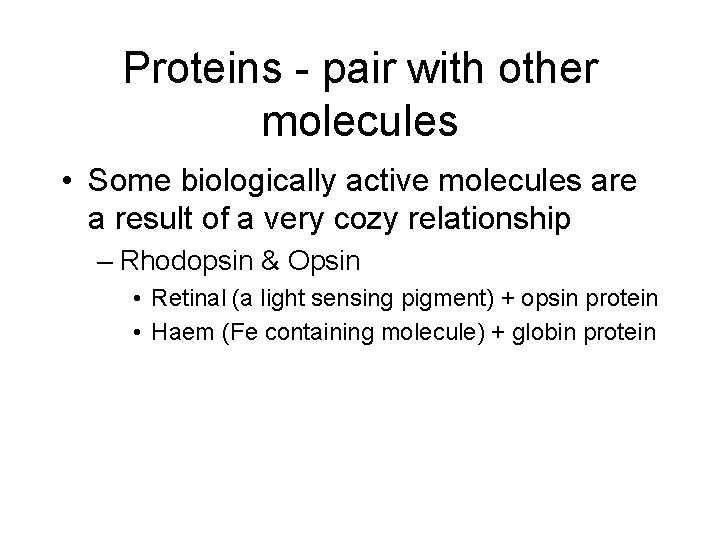 Proteins - pair with other molecules

• Some biologically active molecules are a result of a very cozy relationship

– Rhodopsin & Opsin

• Retinal (a light sensing pigment) + opsin protein

• Haem (Fe containing molecule) + globin protein